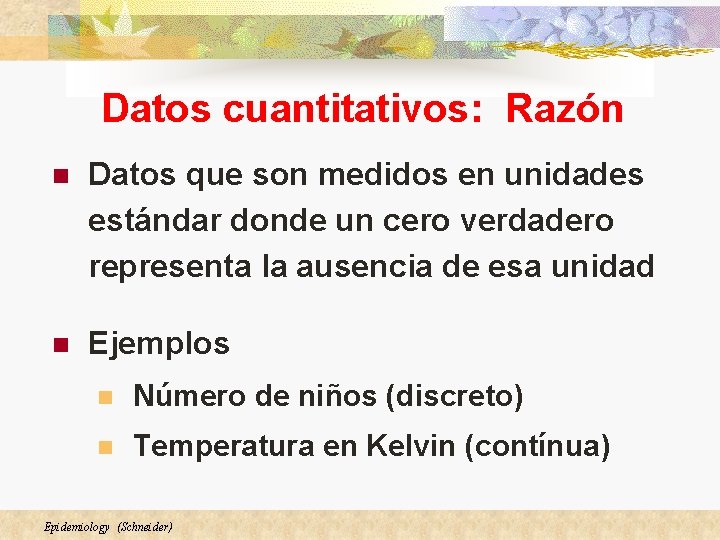 Datos cuantitativos:  Razón

Datos que son medidos en unidades estándar donde un cero verdadero representa la ausencia de esa unidad

Ejemplos

Número de niños (discreto)

Temperatura en Kelvin (contínua)

Epidemiology  (Schneider)